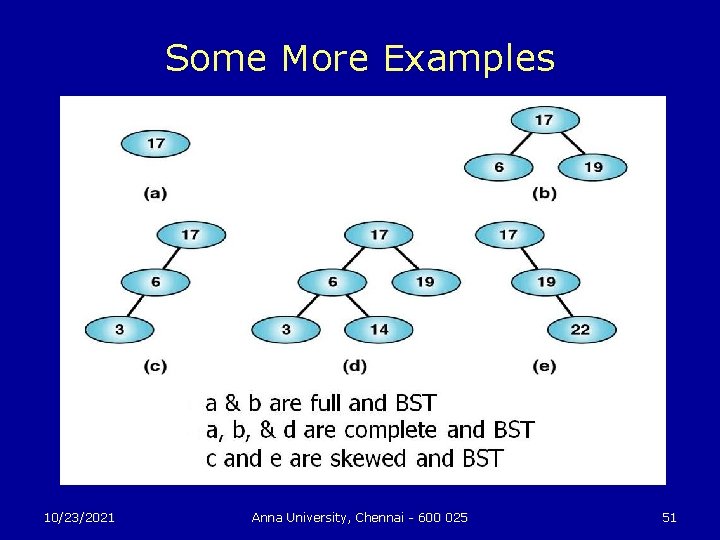 Some More Examples

17

(a)

17

6

19

(b)

17

6

3

(c)

17

6

19

3

14

(d)

17

19

22

(e)

a & b are full and BST
a, b, & d are complete and BST
c and e are skewed and BST

10/23/2021

Anna University, Chennai - 600 025

51